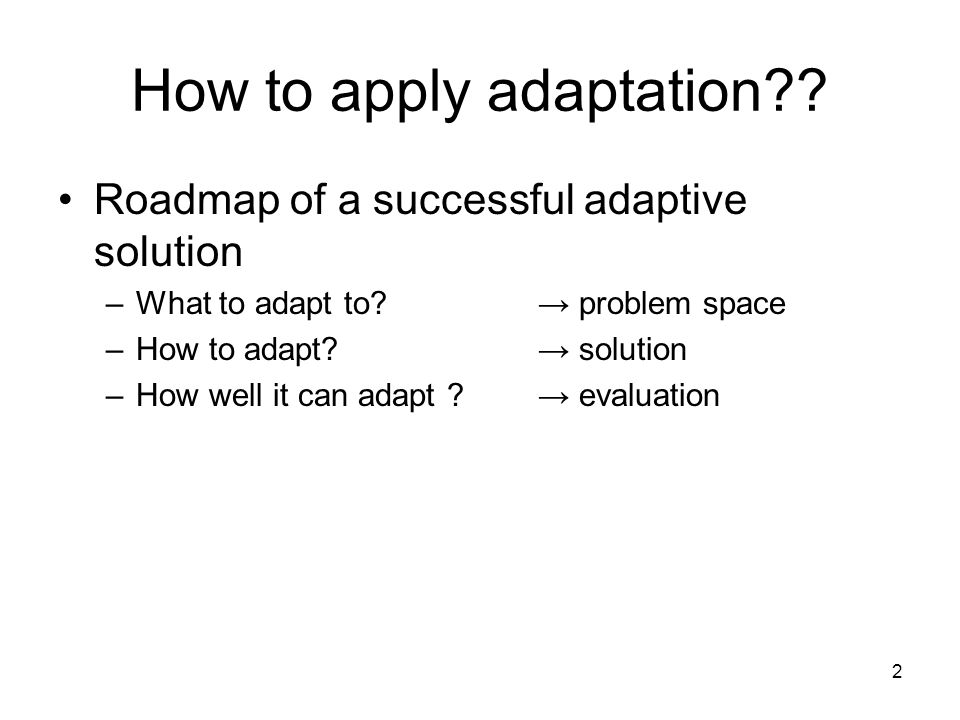 How to apply adaptation??

• Roadmap of a successful adaptive solution
– What to adapt to? → problem space
– How to adapt? → solution
– How well it can adapt ? → evaluation

2